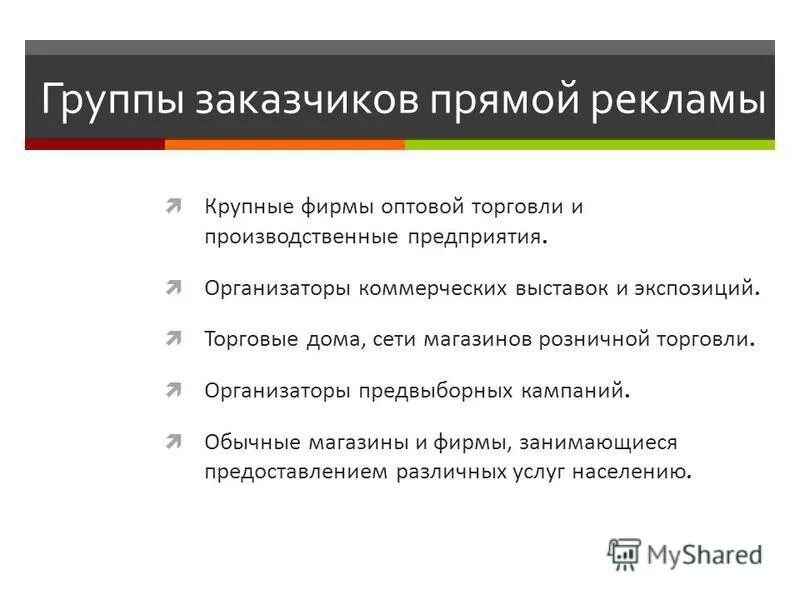 Группы заказчиков прямой рекламы

Крупные фирмы оптовой торговли и производственные предприятия.

Организаторы коммерческих выставок и экспозиций.

Торговые дома, сети магазинов розничной торговли.

Организаторы предвыборных кампаний.

Обычные магазины и фирмы, занимающиеся предоставлением различных услуг населению.

MyShared